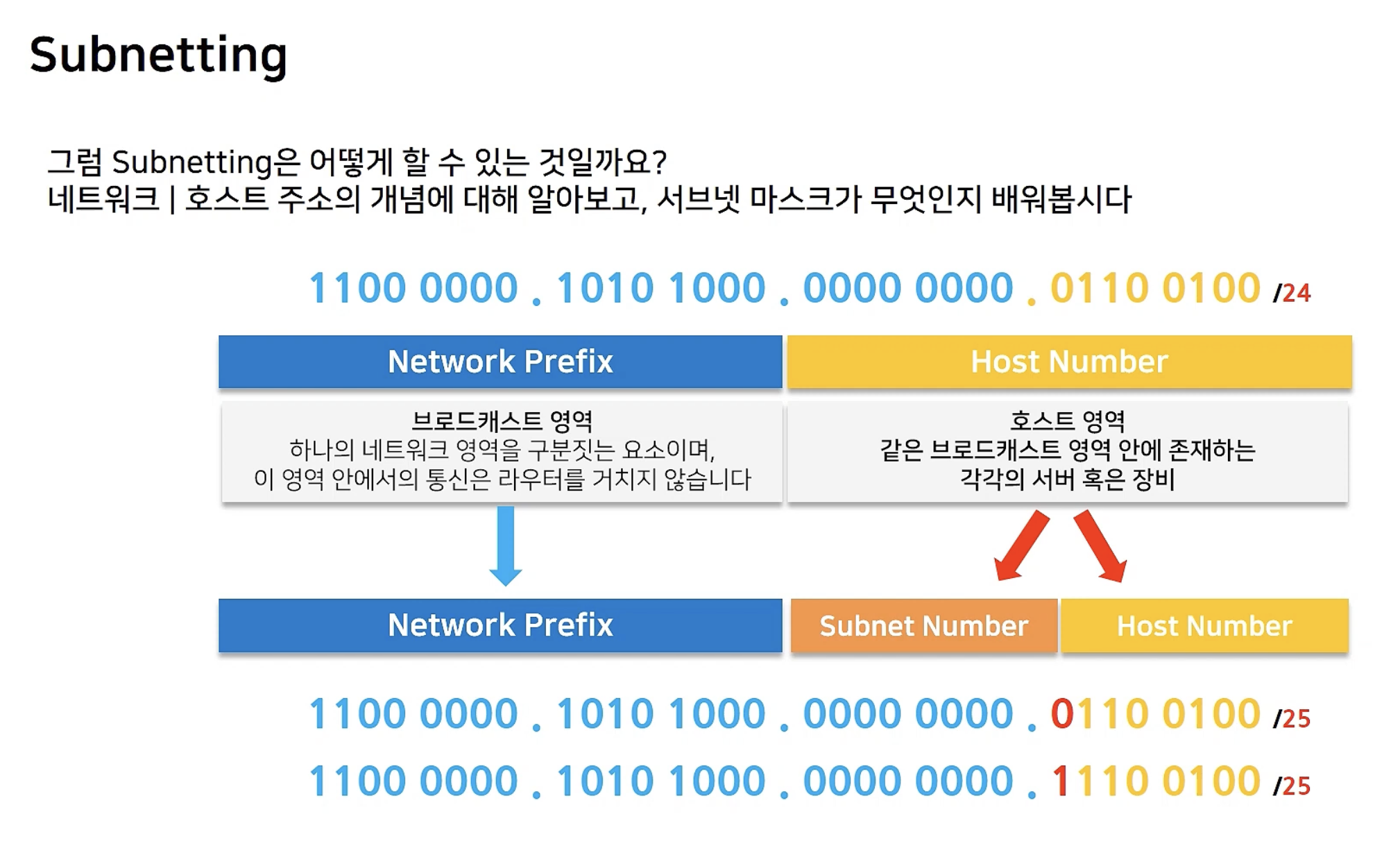 Subnetting

그럼 Subnetting은 어떻게 할 수 있는 것일까요?
네트워크 | 호스트 주소의 개념에 대해 알아보고, 서브넷 마스크가 무엇인지 배워봅시다

1100 0000 . 1010 1000 . 0000 0000 . 0110 0100 /24

Network Prefix

Host Number

브로드캐스트 영역
하나의 네트워크 영역을 구분짓는 요소이며,
이 영역 안에서의 통신은 라우터를 거치지 않습니다

호스트 영역
같은 브로드캐스트 영역 안에 존재하는
각각의 서버 혹은 장비

Network Prefix

Subnet Number

Host Number

1100 0000 . 1010 1000 . 0000 0000 . 0110 0100 /25

1100 0000 . 1010 1000 . 0000 0000 . 1110 0100 /25